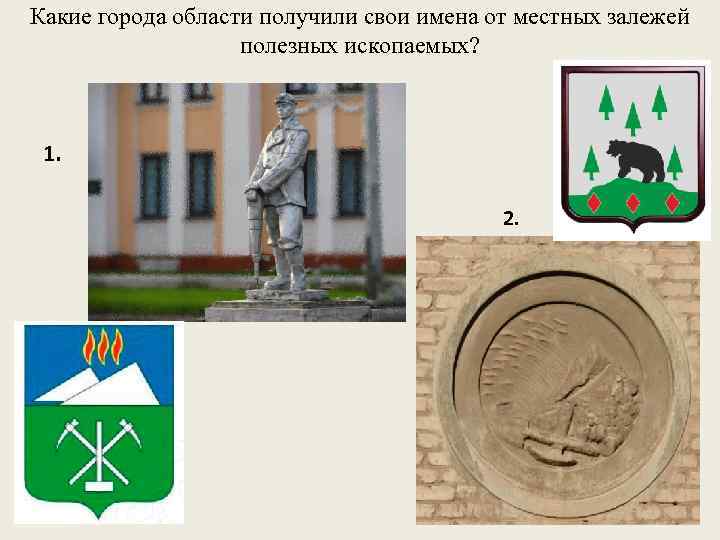 Какие города области получили свои имена от местных залежей полезных ископаемых?

1.

2.